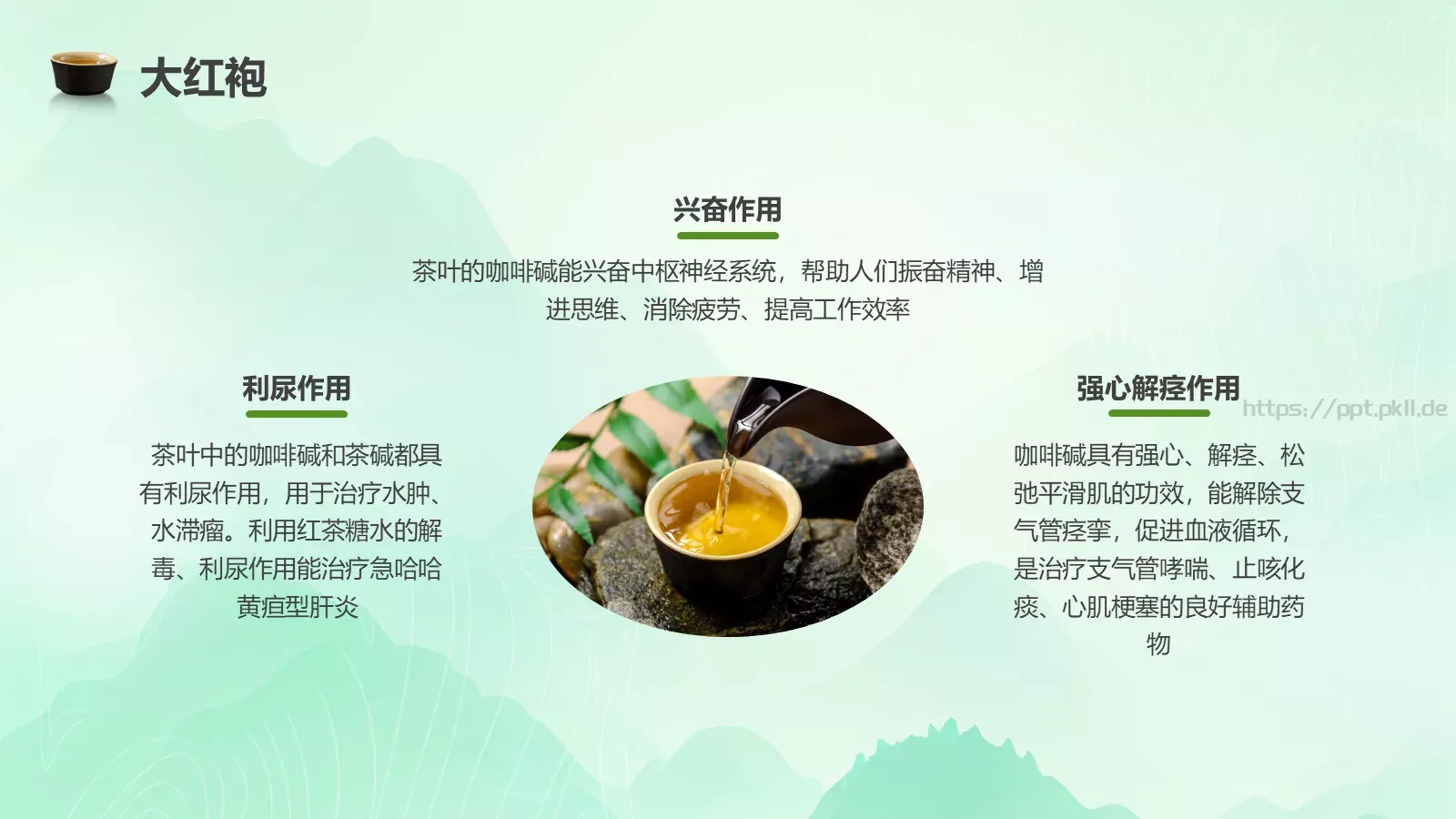 大红袍

兴奋作用

茶叶的咖啡碱能兴奋中枢神经系统，帮助人们振奋精神、增进思维、消除疲劳、提高工作效率

利尿作用

茶叶中的咖啡碱和茶碱都具有利尿作用，用于治疗水肿、水滞瘤。利用红茶糖水的解毒、利尿作用能治疗急哈哈黄疸型肝炎

强心解痉作用

https://ppt.pkll.de

咖啡碱具有强心、解痉、松弛平滑肌的功效，能解除支气管痉挛，促进血液循环，是治疗支气管哮喘、止咳化痰、心肌梗塞的良好辅助药物